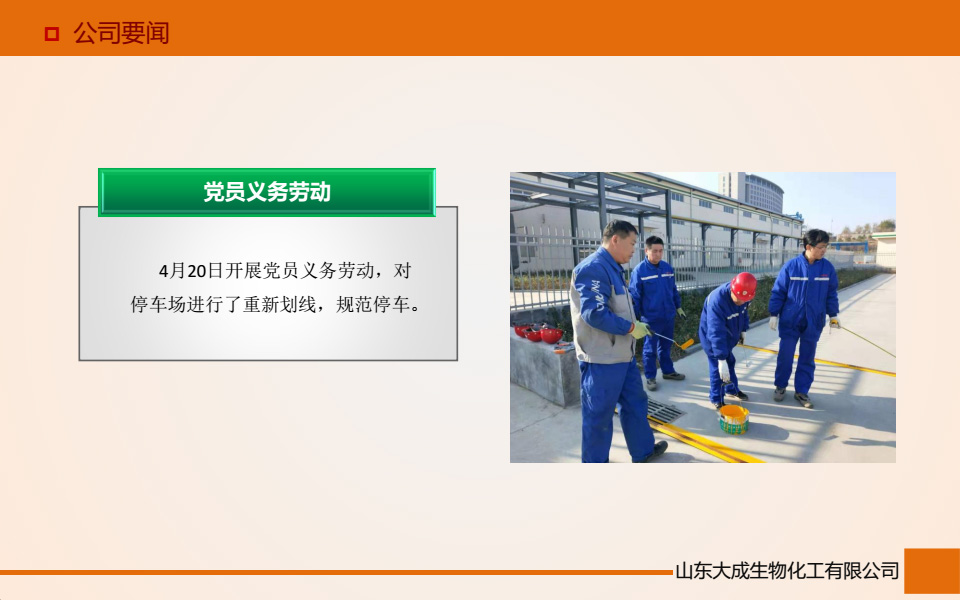 公司要闻

党员义务劳动

4月20日开展党员义务劳动，对停车场进行了重新划线，规范停车。

山东大成生物化工有限公司